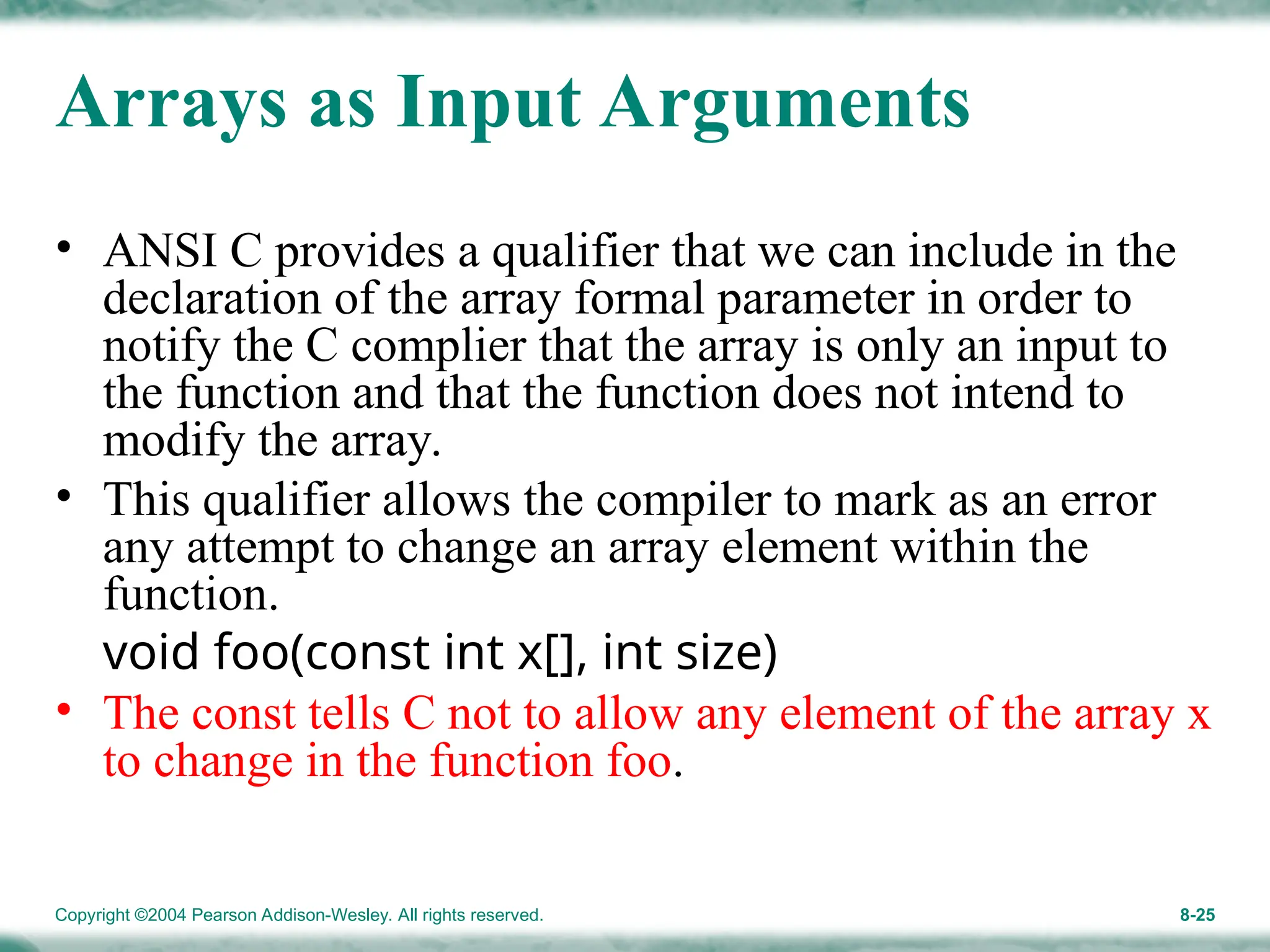 Arrays as Input Arguments

• ANSI C provides a qualifier that we can include in the declaration of the array formal parameter in order to notify the C complier that the array is only an input to the function and that the function does not intend to modify the array.

• This qualifier allows the compiler to mark as an error any attempt to change an array element within the function.

void foo(const int x[], int size)

• The const tells C not to allow any element of the array x to change in the function foo.

Copyright ©2004 Pearson Addison-Wesley. All rights reserved.

8-25